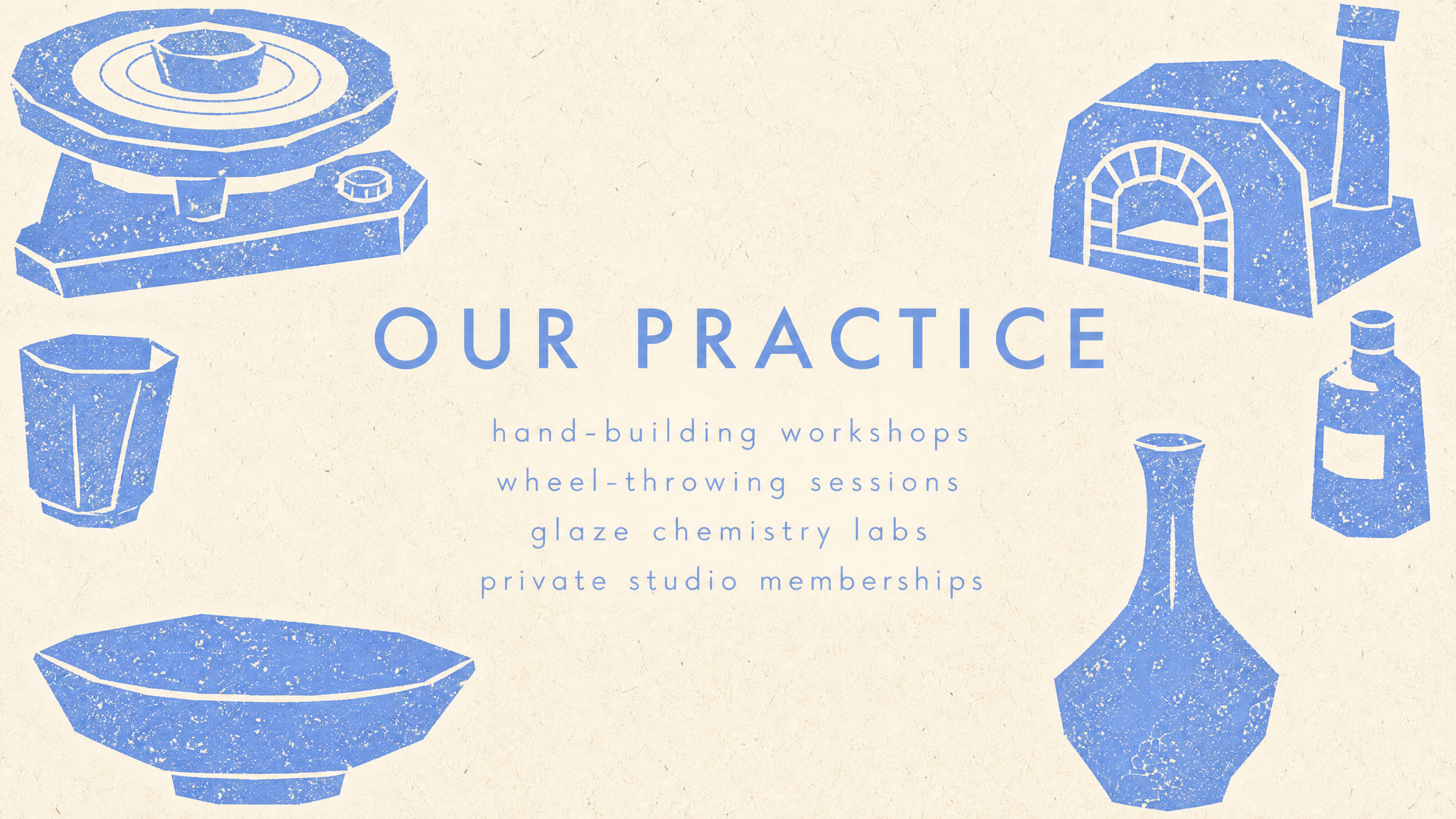 OUR PRACTICE

hand-building workshops
wheel-throwing sessions
glaze chemistry labs
private studio memberships